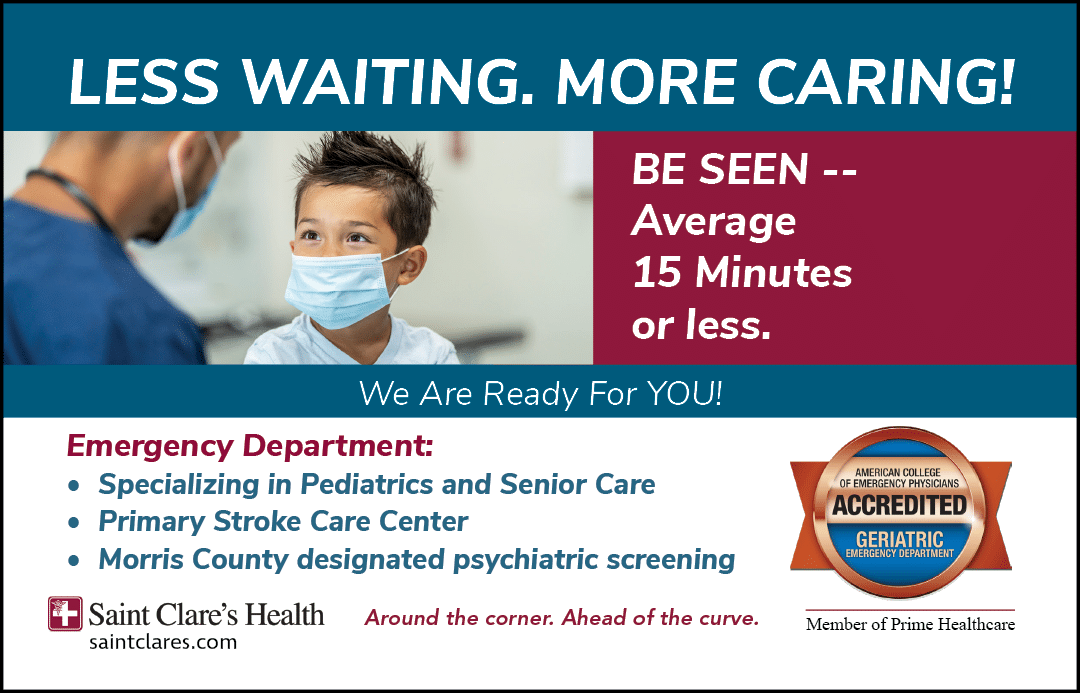 LESS WAITING. MORE CARING!

BE SEEN -- Average 15 Minutes or less.

We Are Ready For YOU!

Emergency Department:
• Specializing in Pediatrics and Senior Care
• Primary Stroke Care Center
• Morris County designated psychiatric screening

AMERICAN COLLEGE OF EMERGENCY PHYSICIANS
ACCREDITED
GERIATRIC
EMERGENCY DEPARTMENT

Saint Clare's Health
saintclares.com

Around the corner. Ahead of the curve.

Member of Prime Healthcare